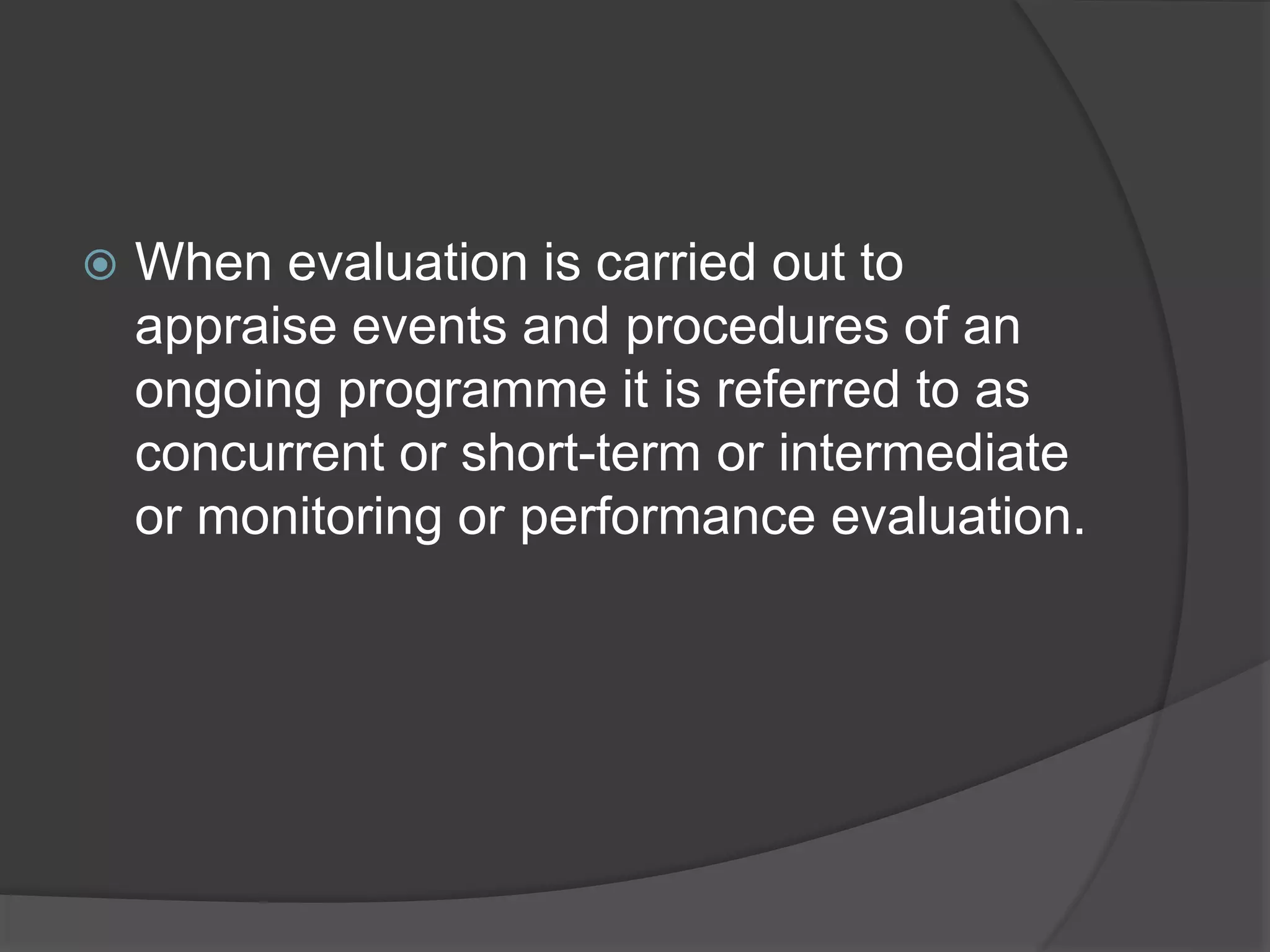 When evaluation is carried out to appraise events and procedures of an ongoing programme it is referred to as concurrent or short-term or intermediate or monitoring or performance evaluation.